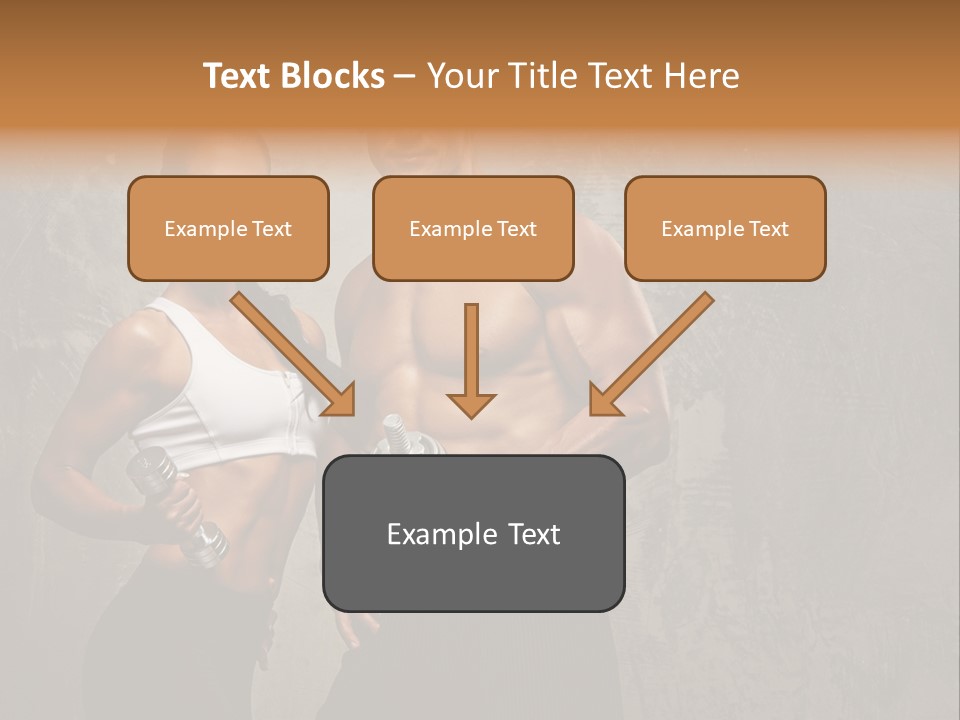 Text Blocks – Your Title Text Here

Example Text

Example Text

Example Text

Example Text